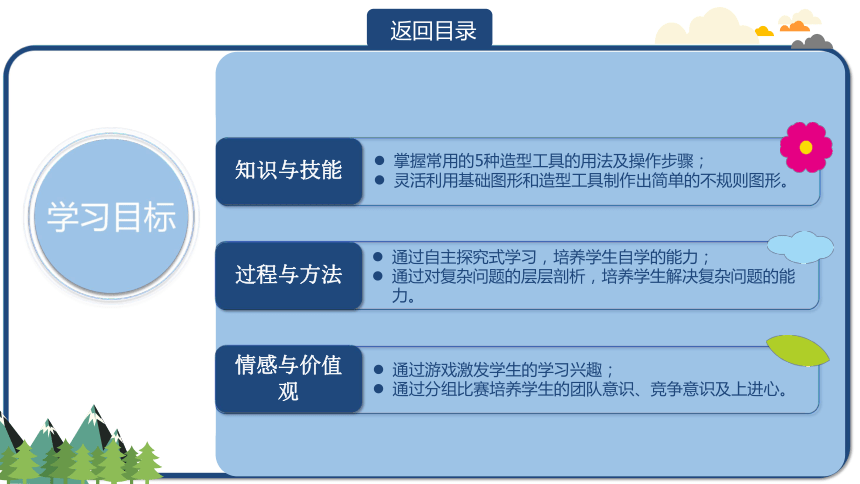 返回目录

学习目标

知识与技能

● 掌握常用的5种造型工具的用法及操作步骤；
● 灵活利用基础图形和造型工具制作出简单的不规则图形。

过程与方法

● 通过自主探究式学习，培养学生自学的能力；
● 通过对复杂问题的层层剖析，培养学生解决复杂问题的能力。

情感与价值观

● 通过游戏激发学生的学习兴趣；
● 通过分组比赛培养学生的团队意识、竞争意识及上进心。